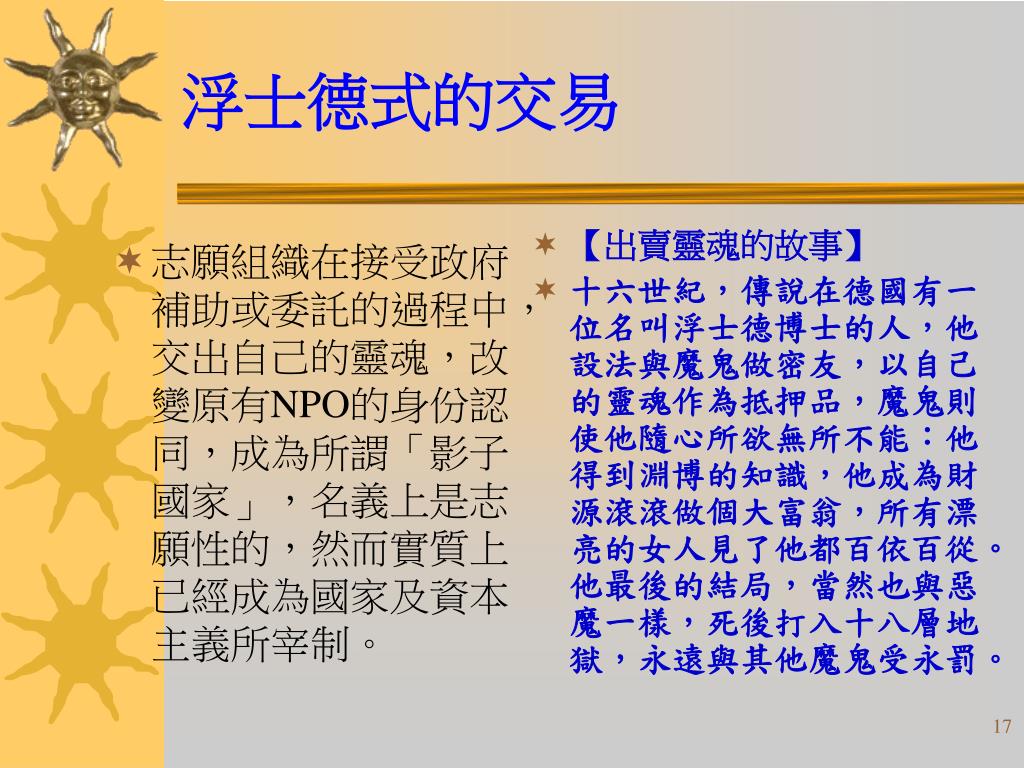 浮士德式的交易

志願組織在接受政府補助或委託的過程中，交出自己的靈魂，改變原有NPO的身份認同，成為所謂「影子國家」，名義上是志願性的，然而實質上已經成為國家及資本主義所宰制。

【出賣靈魂的故事】

十六世紀，傳說在德國有一位名叫浮士德博士的人，他設法與魔鬼做密友，以自己的靈魂作為抵押品，魔鬼則使他隨心所欲無所不能：他得到淵博的知識，他成為財源滾滾做個大富翁，所有漂亮的女人見了他都百依百從。他最後的結局，當然也與惡魔一樣，死後打入十八層地獄，永遠與其他魔鬼受永罰。

17